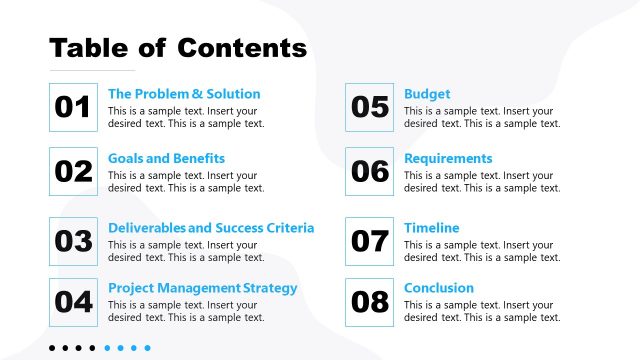 Table of Contents

01
The Problem & Solution
This is a sample text. Insert your desired text. This is a sample text.

02
Goals and Benefits
This is a sample text. Insert your desired text. This is a sample text.

03
Deliverables and Success Criteria
This is a sample text. Insert your desired text. This is a sample text.

04
Project Management Strategy
This is a sample text. Insert your desired text. This is a sample text.

05
Budget
This is a sample text. Insert your desired text. This is a sample text.

06
Requirements
This is a sample text. Insert your desired text. This is a sample text.

07
Timeline
This is a sample text. Insert your desired text. This is a sample text.

08
Conclusion
This is a sample text. Insert your desired text. This is a sample text.